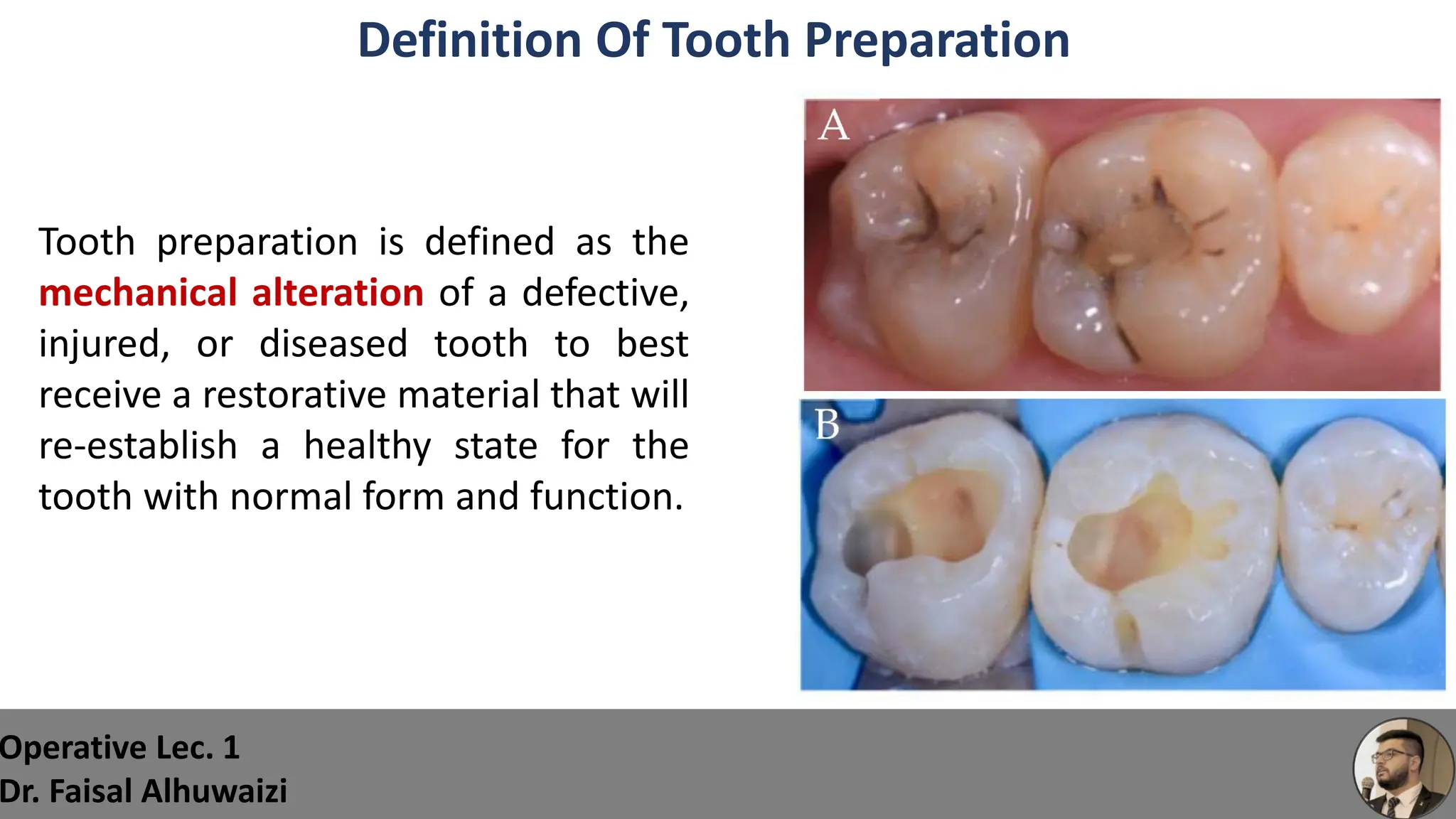 Definition Of Tooth Preparation

Tooth preparation is defined as the mechanical alteration of a defective, injured, or diseased tooth to best receive a restorative material that will re-establish a healthy state for the tooth with normal form and function.

A

B

Operative Lec. 1
Dr. Faisal Alhuwaizi